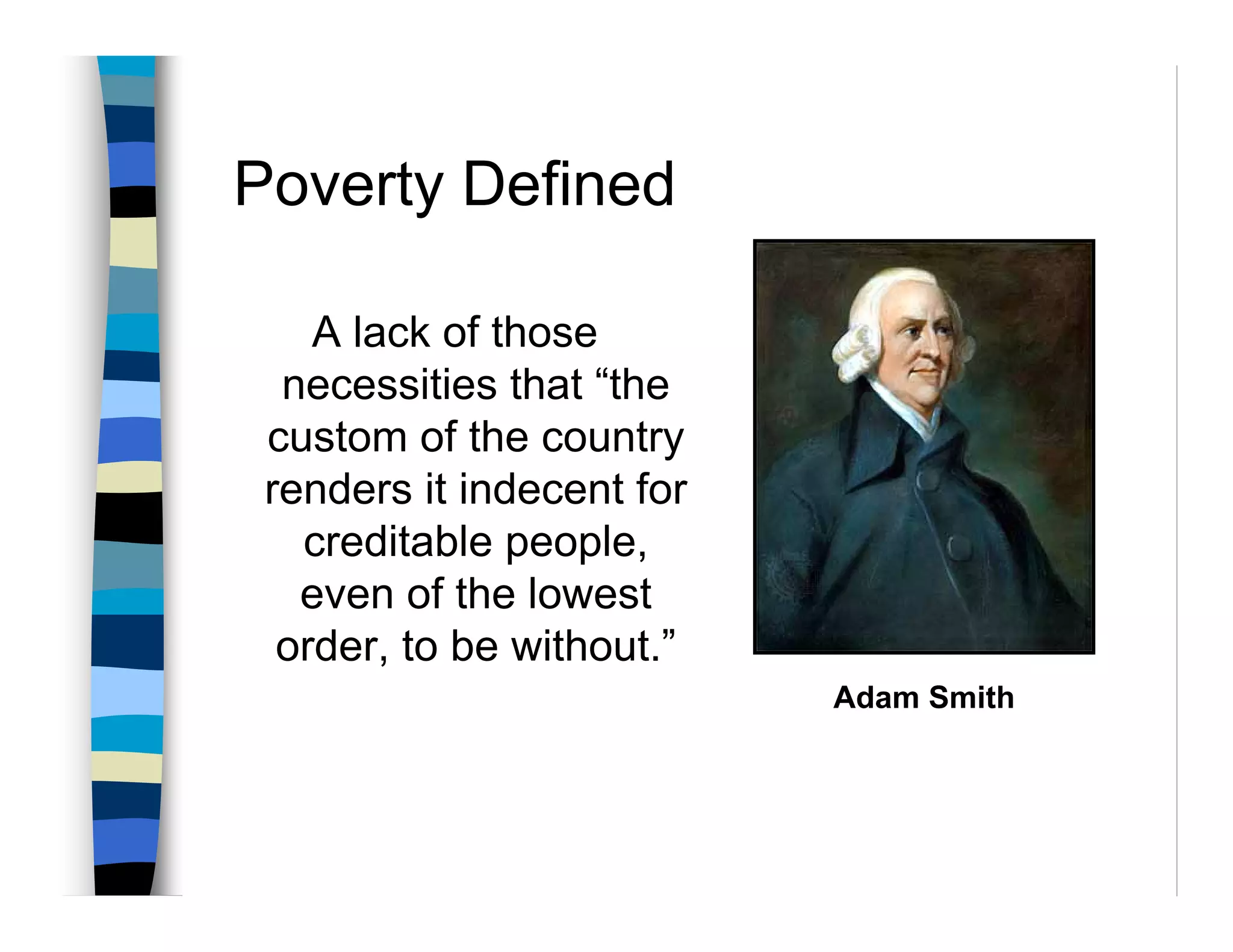 Poverty Defined

A lack of those necessities that “the custom of the country renders it indecent for creditable people, even of the lowest order, to be without.”

Adam Smith